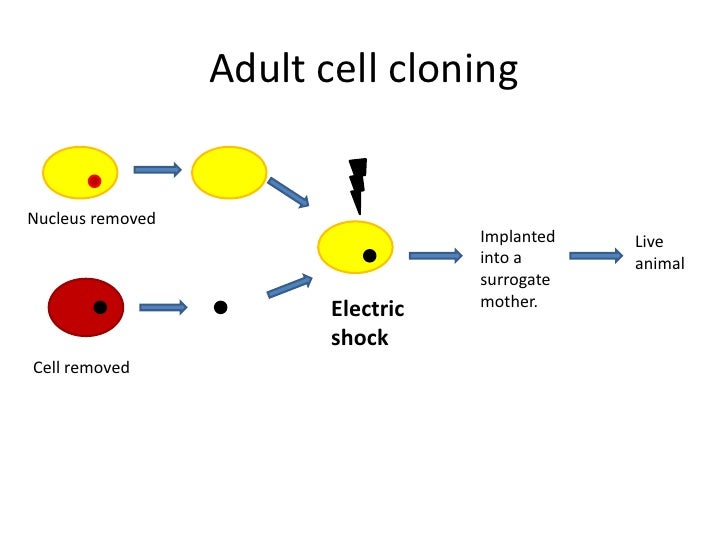 Adult cell cloning

Nucleus removed

Cell removed

Electric shock

Implanted into a surrogate mother.

Live animal